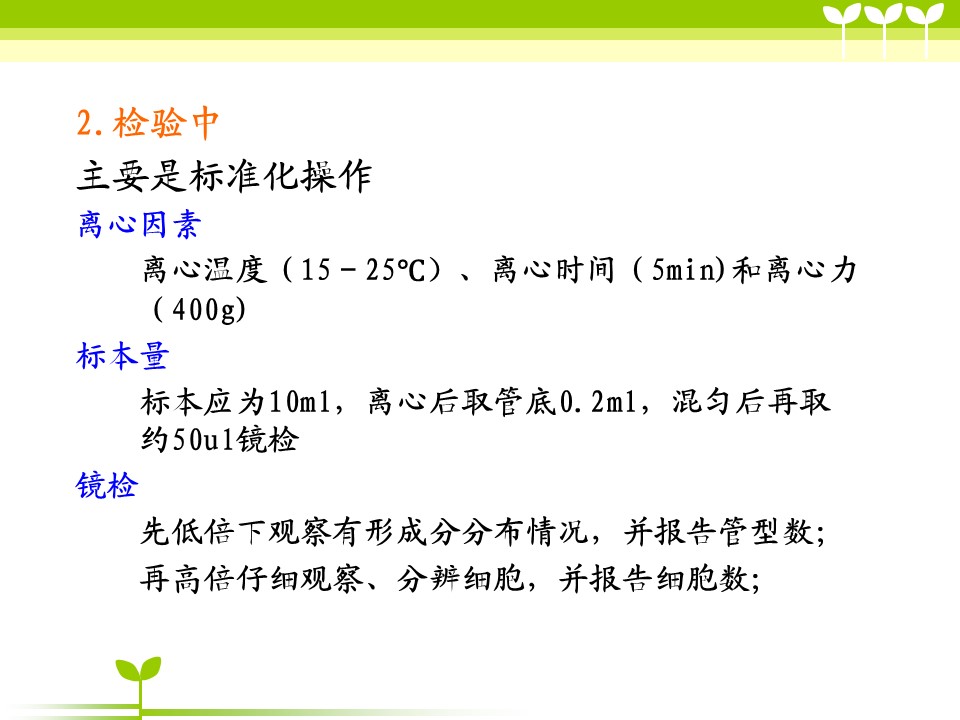 2.检验中

主要是标准化操作

离心因素

离心温度（15－25℃）、离心时间（5min)和离心力（400g)

标本量

标本应为10ml，离心后取管底0.2ml，混匀后再取约50ul镜检

镜检

先低倍下观察有形成分分布情况，并报告管型数;

再高倍仔细观察、分辨细胞，并报告细胞数;